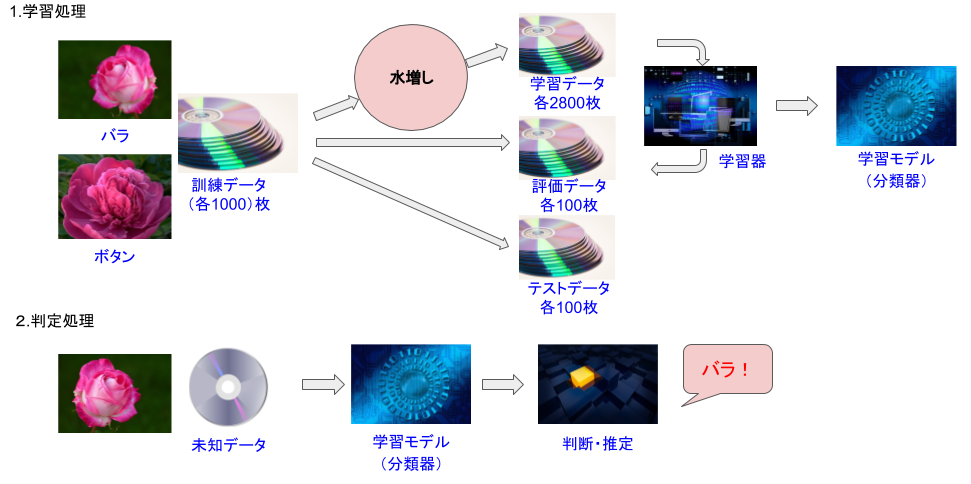 1.学習処理

バラ

ボタン

訓練データ
（各1000）枚

水増し

学習データ
各2800枚

評価データ
各100枚

テストデータ
各100枚

学習器

学習モデル
（分類器）

2.判定処理

未知データ

学習モデル
（分類器）

判断・推定

バラ！